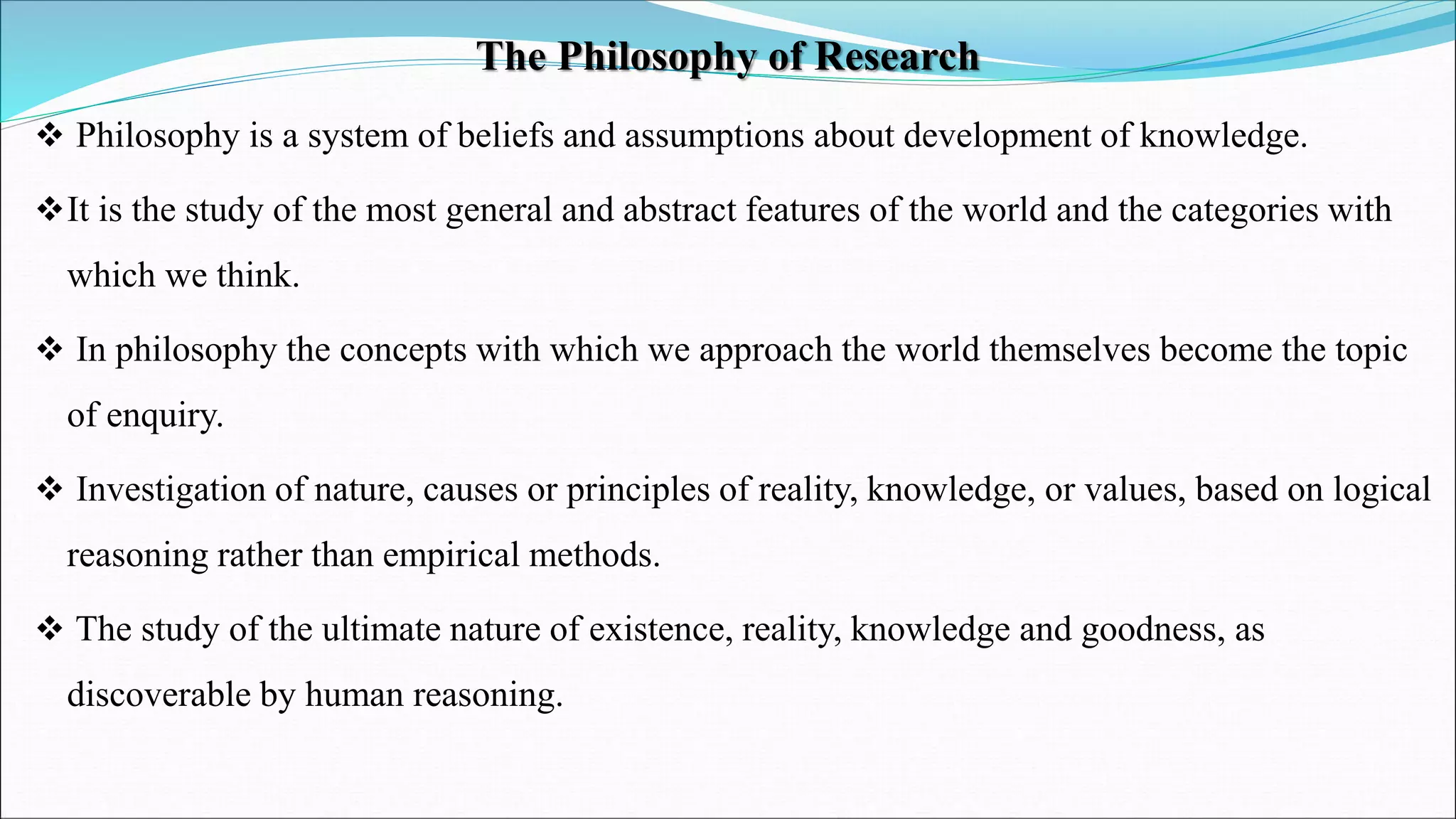 The Philosophy of Research

❖ Philosophy is a system of beliefs and assumptions about development of knowledge.

❖ It is the study of the most general and abstract features of the world and the categories with which we think.

❖ In philosophy the concepts with which we approach the world themselves become the topic of enquiry.

❖ Investigation of nature, causes or principles of reality, knowledge, or values, based on logical reasoning rather than empirical methods.

❖ The study of the ultimate nature of existence, reality, knowledge and goodness, as discoverable by human reasoning.